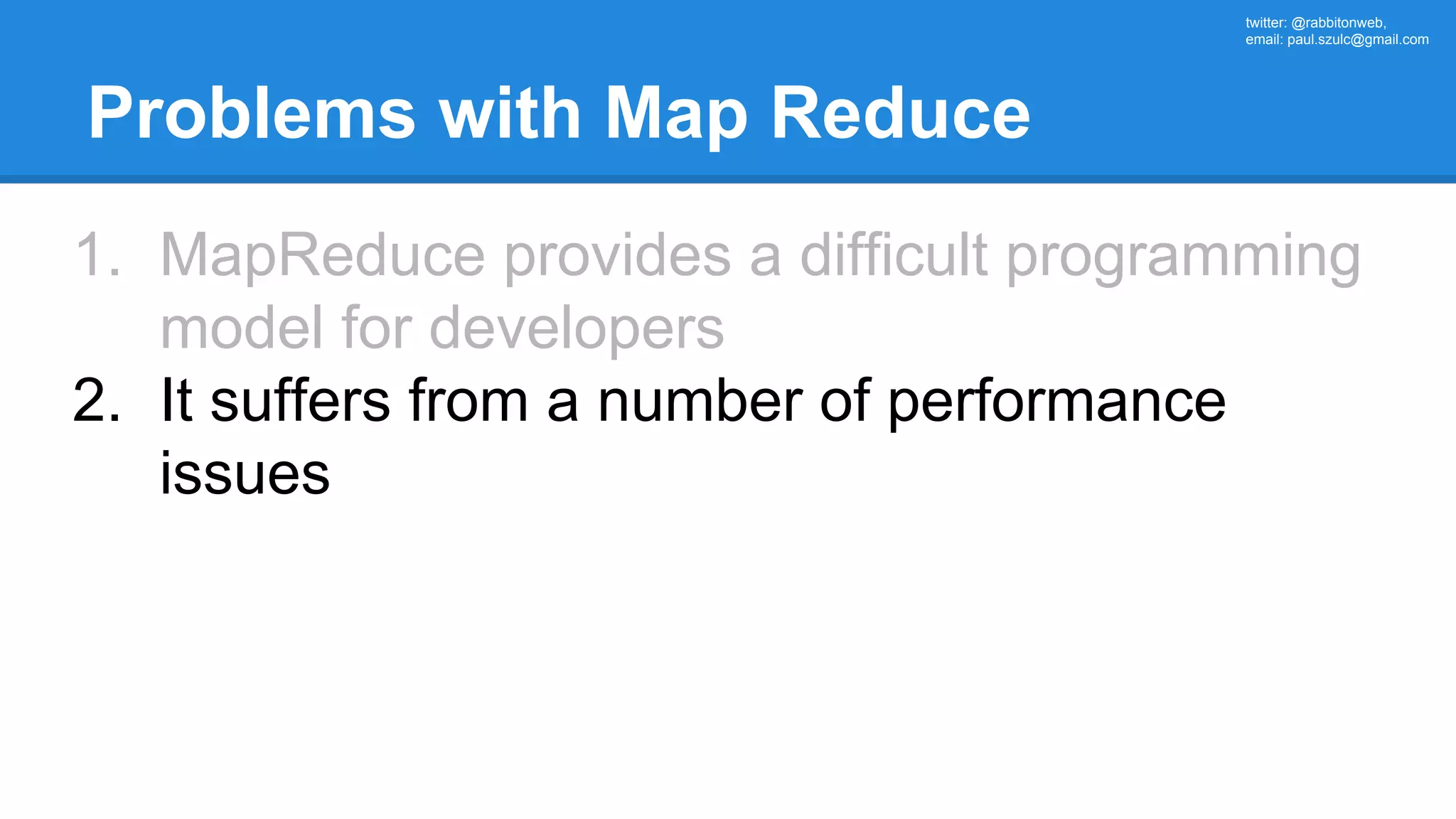 twitter: @rabbitonweb,
email: paul.szulc@gmail.com

Problems with Map Reduce

1. MapReduce provides a difficult programming model for developers
2. It suffers from a number of performance issues